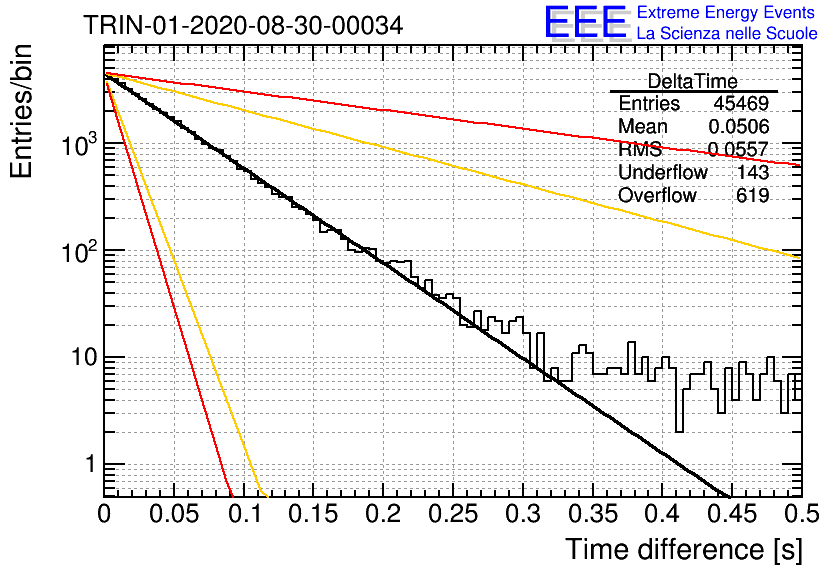 TRIN-01-2020-08-30-00034

EEE Extreme Energy Events
La Scienza nelle Scuole

| DeltaTime | |
|---|---|
| Entries | 45469 |
| Mean | 0.0506 |
| RMS | 0.0557 |
| Underflow | 143 |
| Overflow | 619 |

Entries/bin

$10^3$
$10^2$
10
1

0
0.05
0.1
0.15
0.2
0.25
0.3
0.35
0.4
0.45
0.5

Time difference [s]